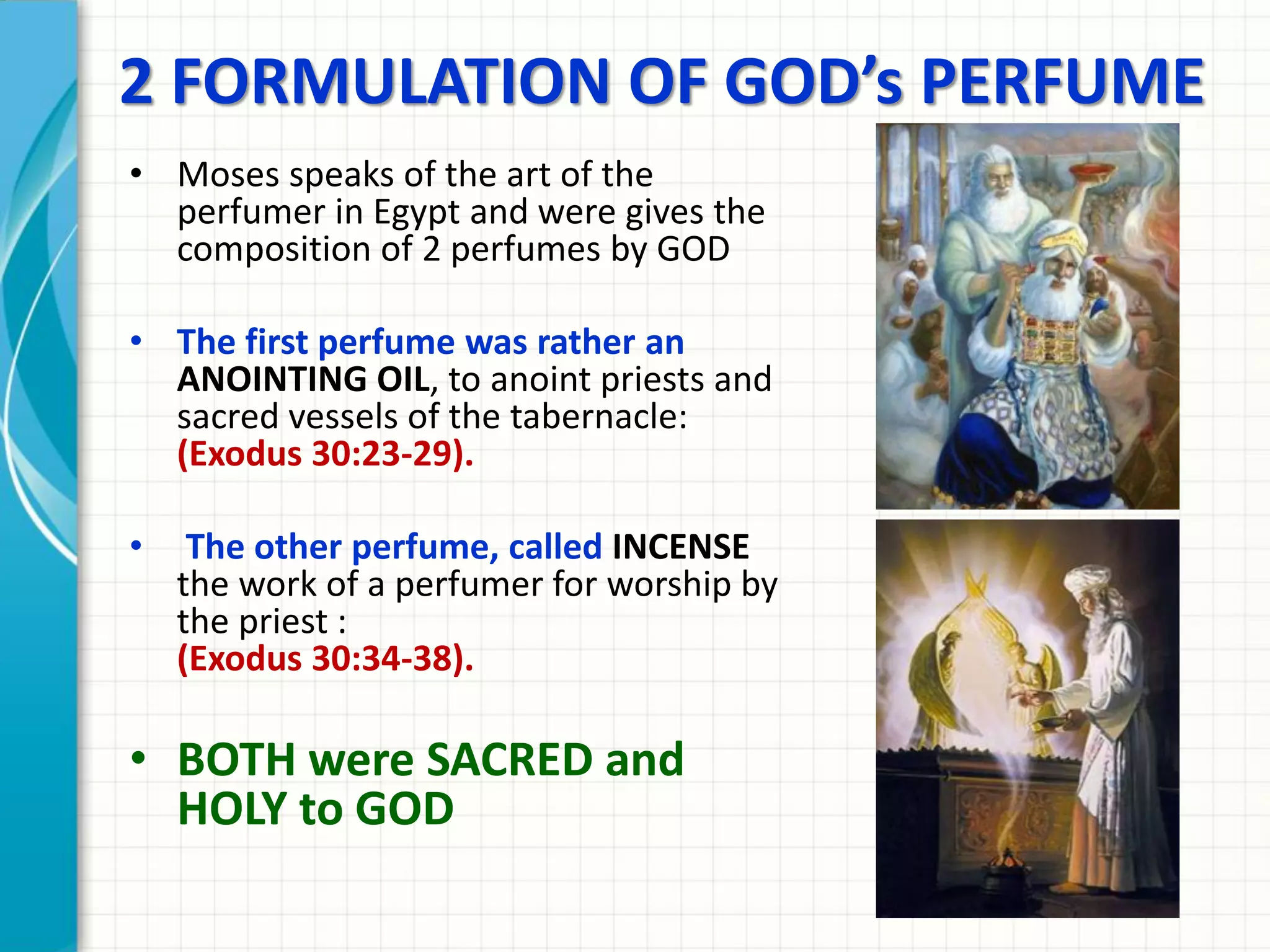 2 FORMULATION OF GOD's PERFUME

• Moses speaks of the art of the perfumer in Egypt and were gives the composition of 2 perfumes by GOD

• The first perfume was rather an ANOINTING OIL, to anoint priests and sacred vessels of the tabernacle: (Exodus 30:23-29).

• The other perfume, called INCENSE the work of a perfumer for worship by the priest : (Exodus 30:34-38).

• BOTH were SACRED and HOLY to GOD